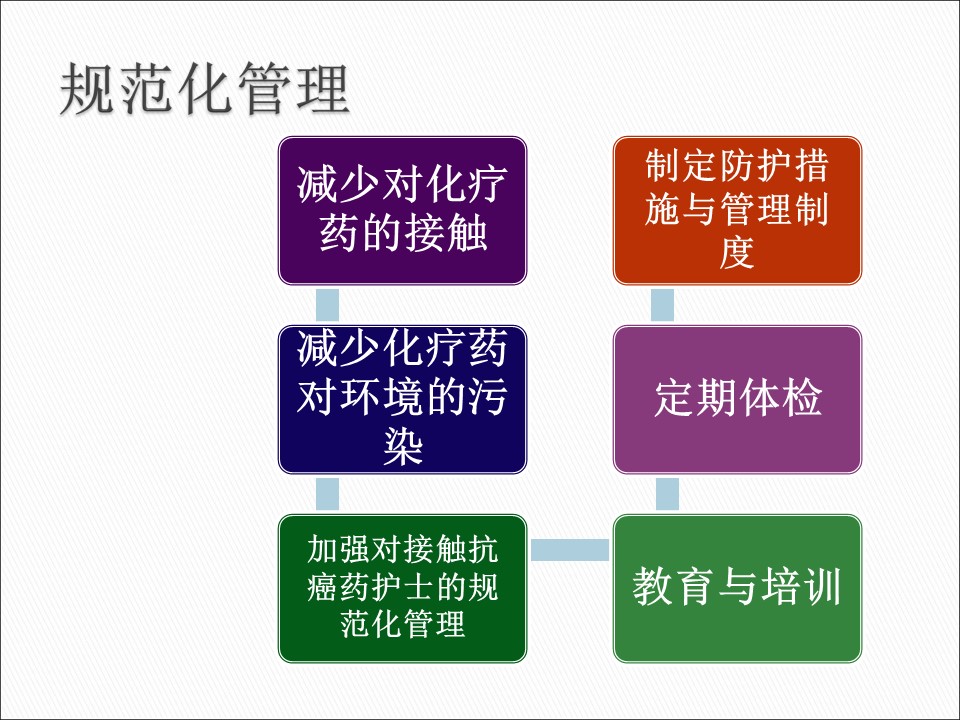 规范化管理

减少对化疗药的接触

减少化疗药对环境的污染

加强对接触抗癌药护士的规范化管理

教育与培训

定期体检

制定防护措施与管理制度